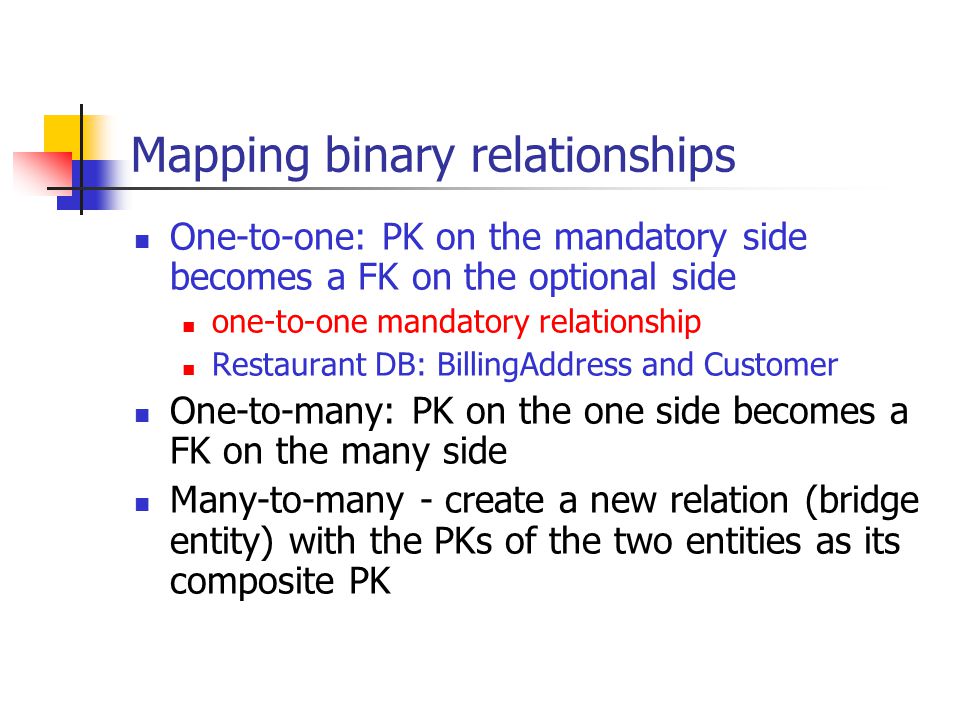 Mapping binary relationships

- One-to-one: PK on the mandatory side becomes a FK on the optional side
  - one-to-one mandatory relationship
  - Restaurant DB: BillingAddress and Customer
- One-to-many: PK on the one side becomes a FK on the many side
- Many-to-many - create a new relation (bridge entity) with the PKs of the two entities as its composite PK